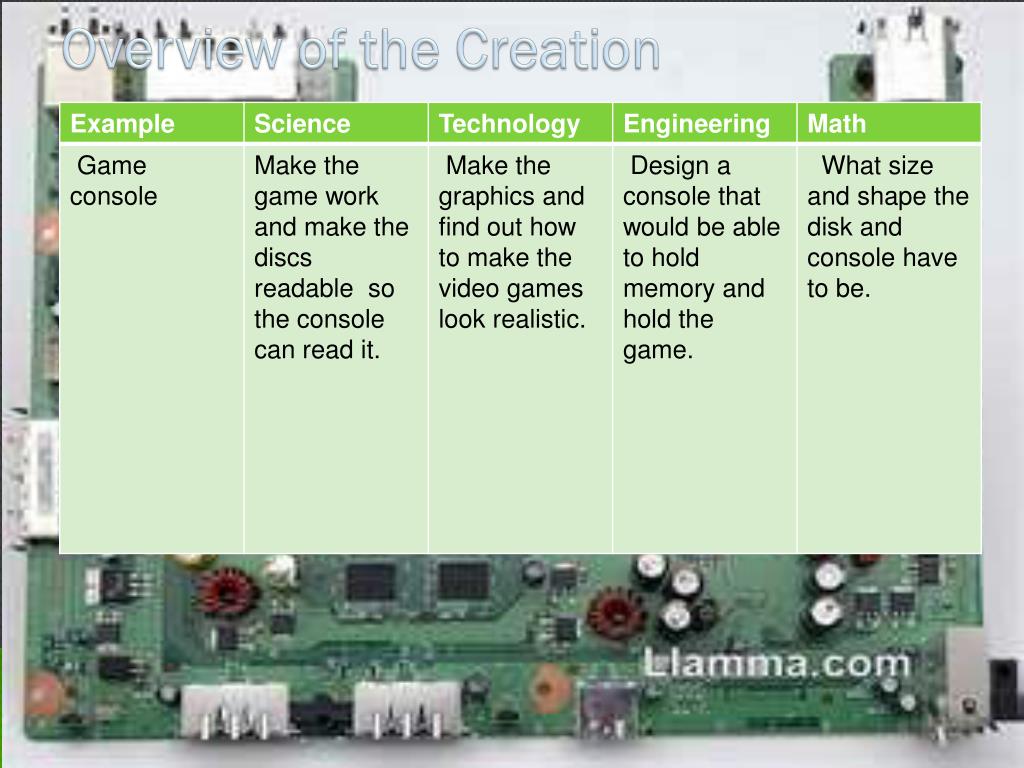 Overview of the Creation

| Example | Science | Technology | Engineering | Math |
|---|---|---|---|---|
| Game console | Make the game work and make the discs readable so the console can read it. | Make the graphics and find out how to make the video games look realistic. | Design a console that would be able to hold memory and hold the game. | What size and shape the disk and console have to be. |

Llamma.com